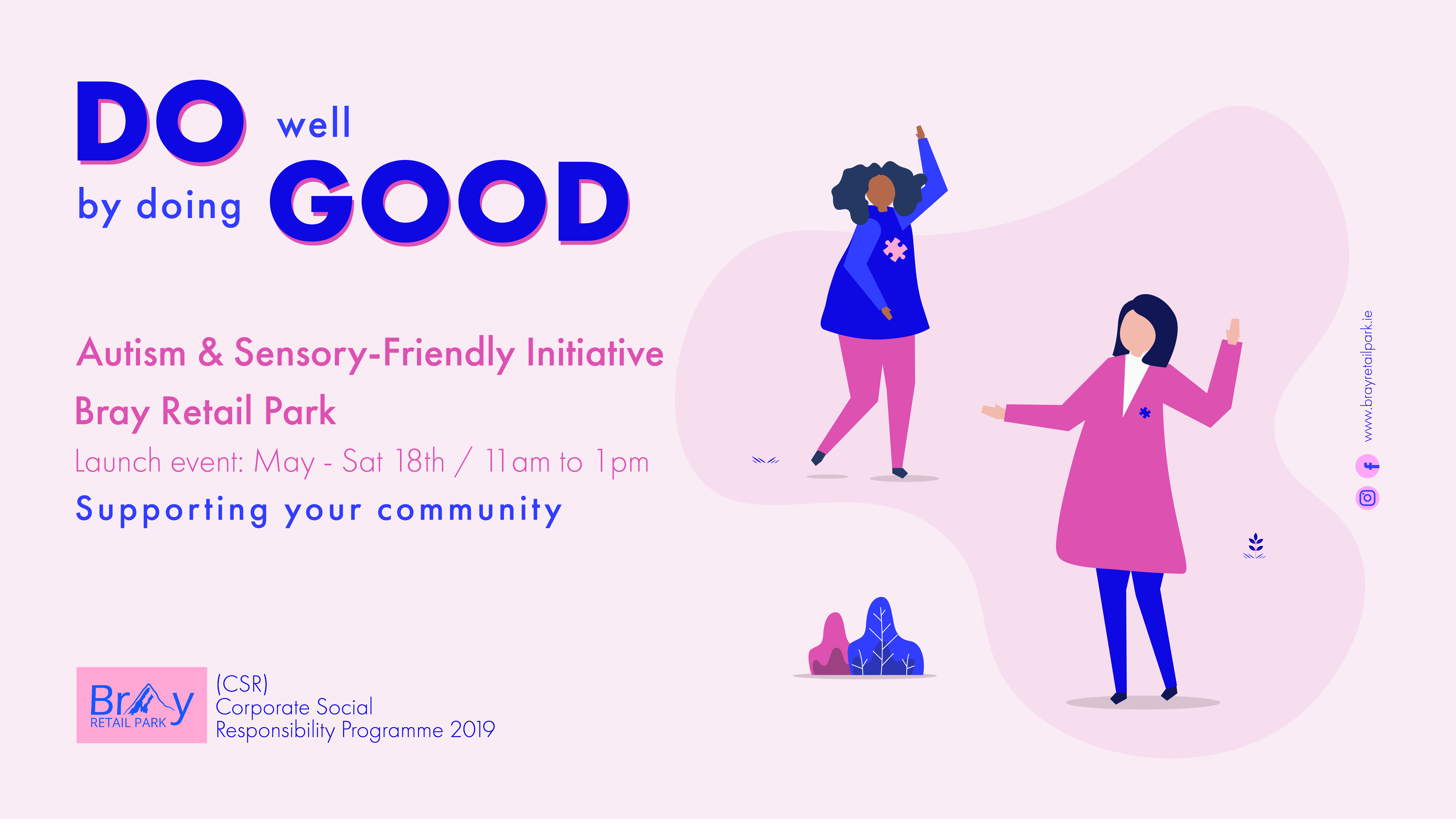 DO well
by doing GOOD

Autism & Sensory-Friendly Initiative
Bray Retail Park
Launch event: May - Sat 18th / 11am to 1pm
Supporting your community

Bray
RETAIL PARK

(CSR)
Corporate Social
Responsibility Programme 2019

www.brayretailpark.ie